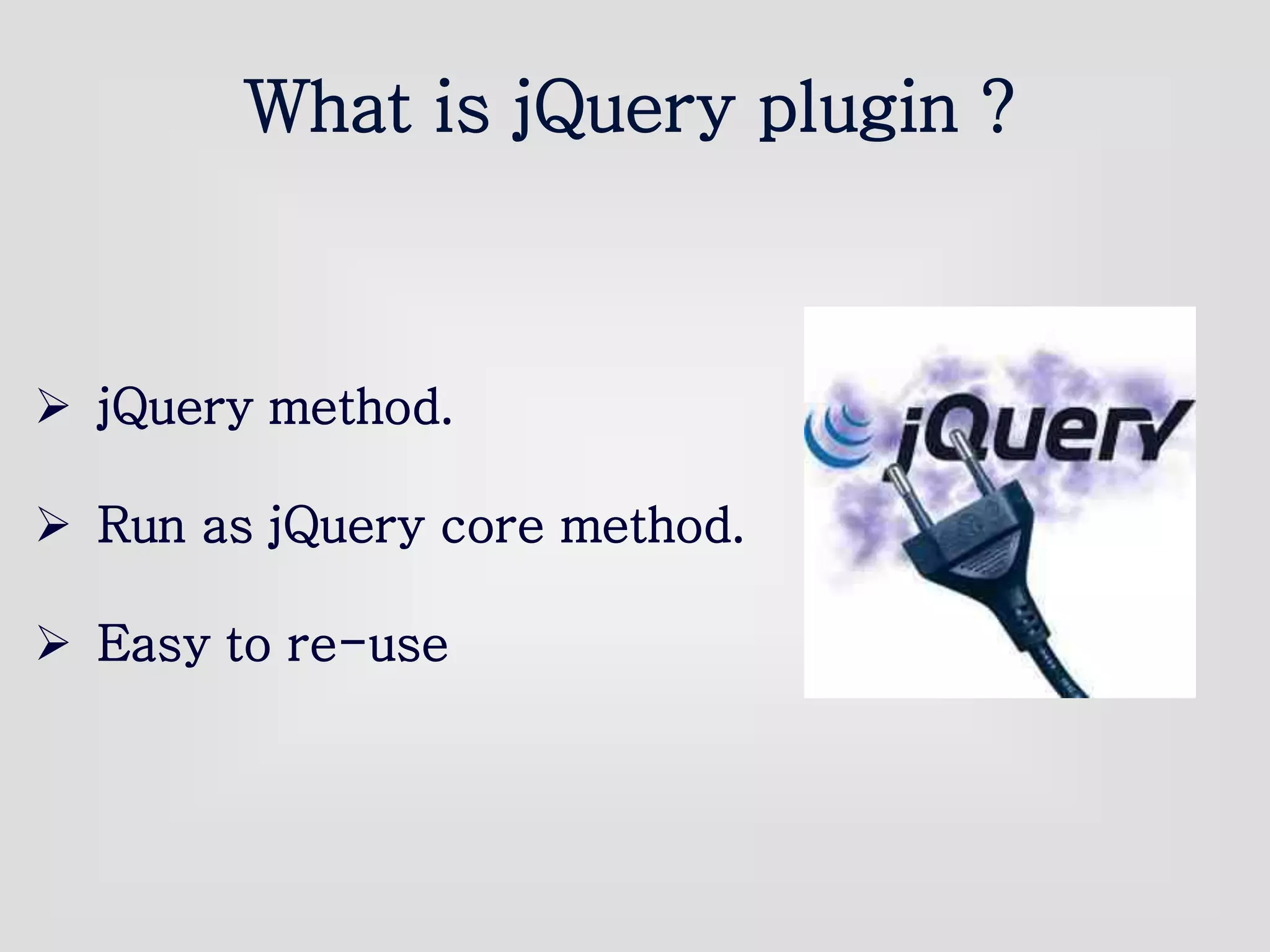 What is jQuery plugin ?

➢ jQuery method.

➢ Run as jQuery core method.

➢ Easy to re-use

jQuery